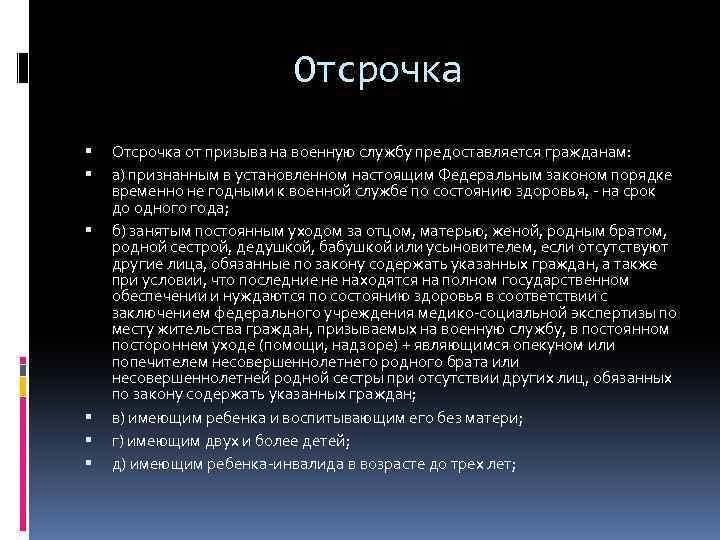 Отсрочка

▪ Отсрочка от призыва на военную службу предоставляется гражданам:

▪ а) признанным в установленном настоящим Федеральным законом порядке временно не годными к военной службе по состоянию здоровья, - на срок до одного года;

▪ б) занятым постоянным уходом за отцом, матерью, женой, родным братом, родной сестрой, дедушкой, бабушкой или усыновителем, если отсутствуют другие лица, обязанные по закону содержать указанных граждан, а также при условии, что последние не находятся на полном государственном обеспечении и нуждаются по состоянию здоровья в соответствии с заключением федерального учреждения медико-социальной экспертизы по месту жительства граждан, призываемых на военную службу, в постоянном постороннем уходе (помощи, надзоре) + являющимся опекуном или попечителем несовершеннолетнего родного брата или несовершеннолетней родной сестры при отсутствии других лиц, обязанных по закону содержать указанных граждан;

▪ в) имеющим ребенка и воспитывающим его без матери;

▪ г) имеющим двух и более детей;

▪ д) имеющим ребенка-инвалида в возрасте до трех лет;